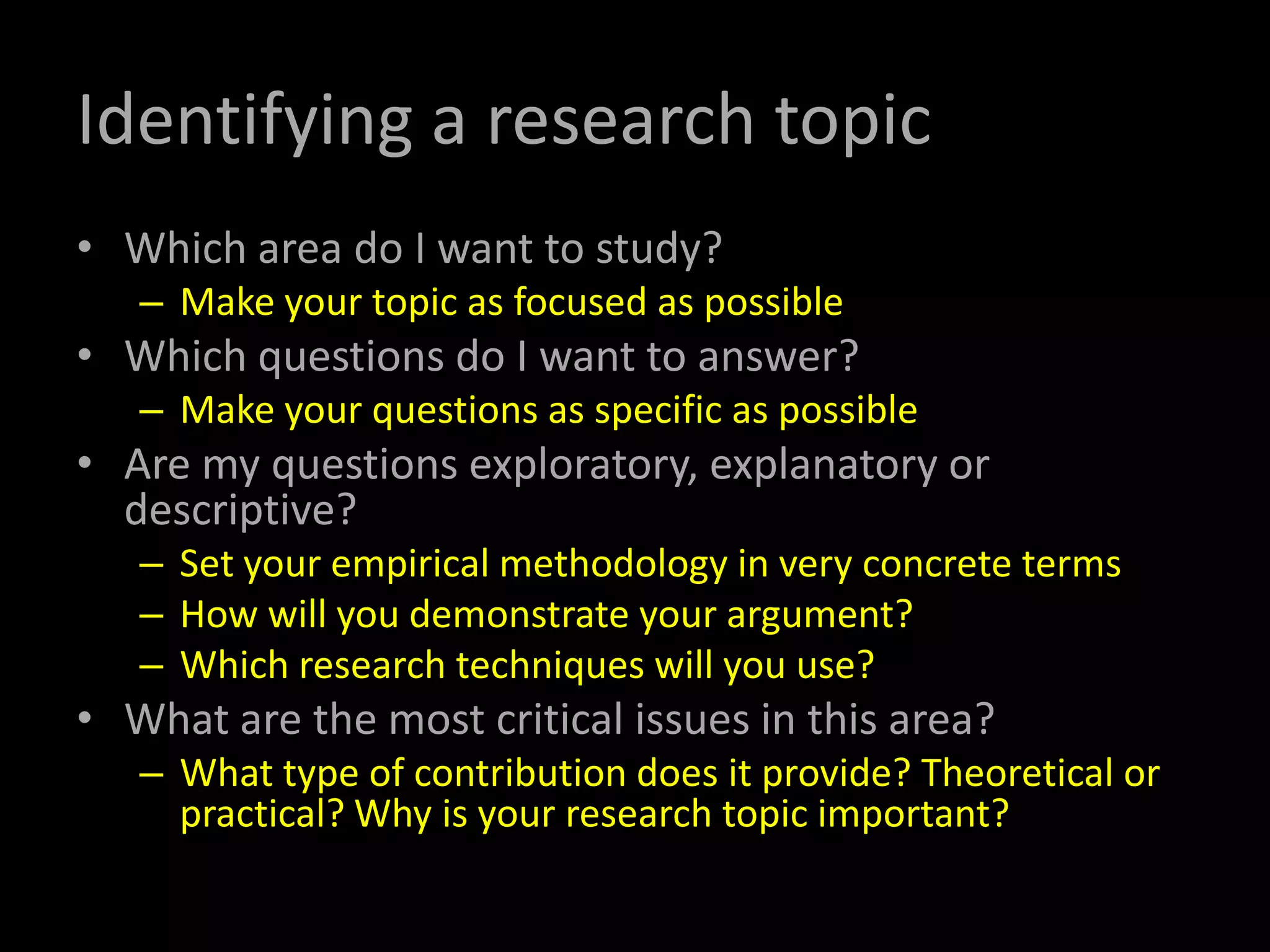 Identifying a research topic

• Which area do I want to study?
  – Make your topic as focused as possible
• Which questions do I want to answer?
  – Make your questions as specific as possible
• Are my questions exploratory, explanatory or descriptive?
  – Set your empirical methodology in very concrete terms
  – How will you demonstrate your argument?
  – Which research techniques will you use?
• What are the most critical issues in this area?
  – What type of contribution does it provide? Theoretical or practical? Why is your research topic important?